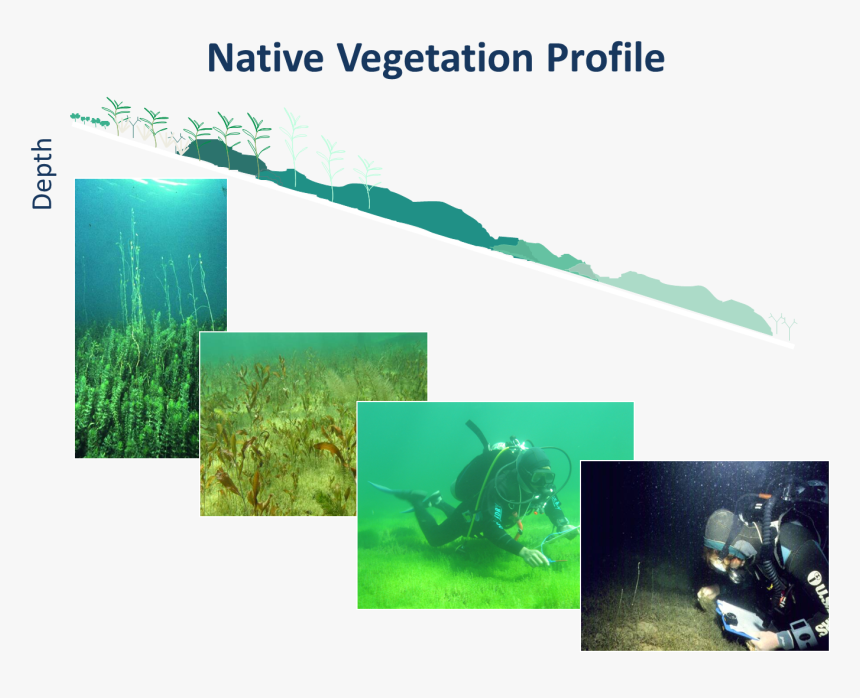 Native Vegetation Profile

Depth